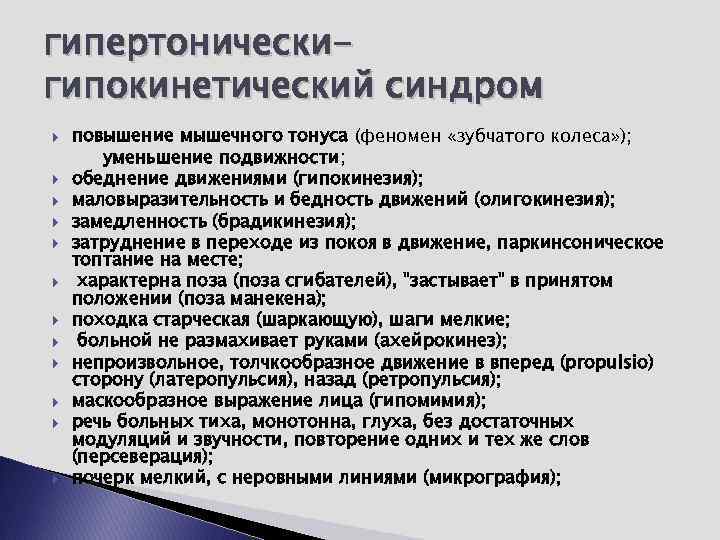 гипертонически-гипокинетический синдром

повышение мышечного тонуса (феномен «зубчатого колеса»); уменьшение подвижности;
обеднение движениями (гипокинезия);
маловыразительность и бедность движений (олигокинезия);
замедленность (брадикинезия);
затруднение в переходе из покоя в движение, паркинсоническое топтание на месте;
характерна поза (поза сгибателей), "застывает" в принятом положении (поза манекена);
походка старческая (шаркающую), шаги мелкие;
больной не размахивает руками (ахейрокинез);
непроизвольное, толчкообразное движение в вперед (propulsio) сторону (латеропульсия), назад (ретропульсия);
маскообразное выражение лица (гипомимия);
речь больных тиха, монотонна, глуха, без достаточных модуляций и звучности, повторение одних и тех же слов (персеверация);
почерк мелкий, с неровными линиями (микрография);